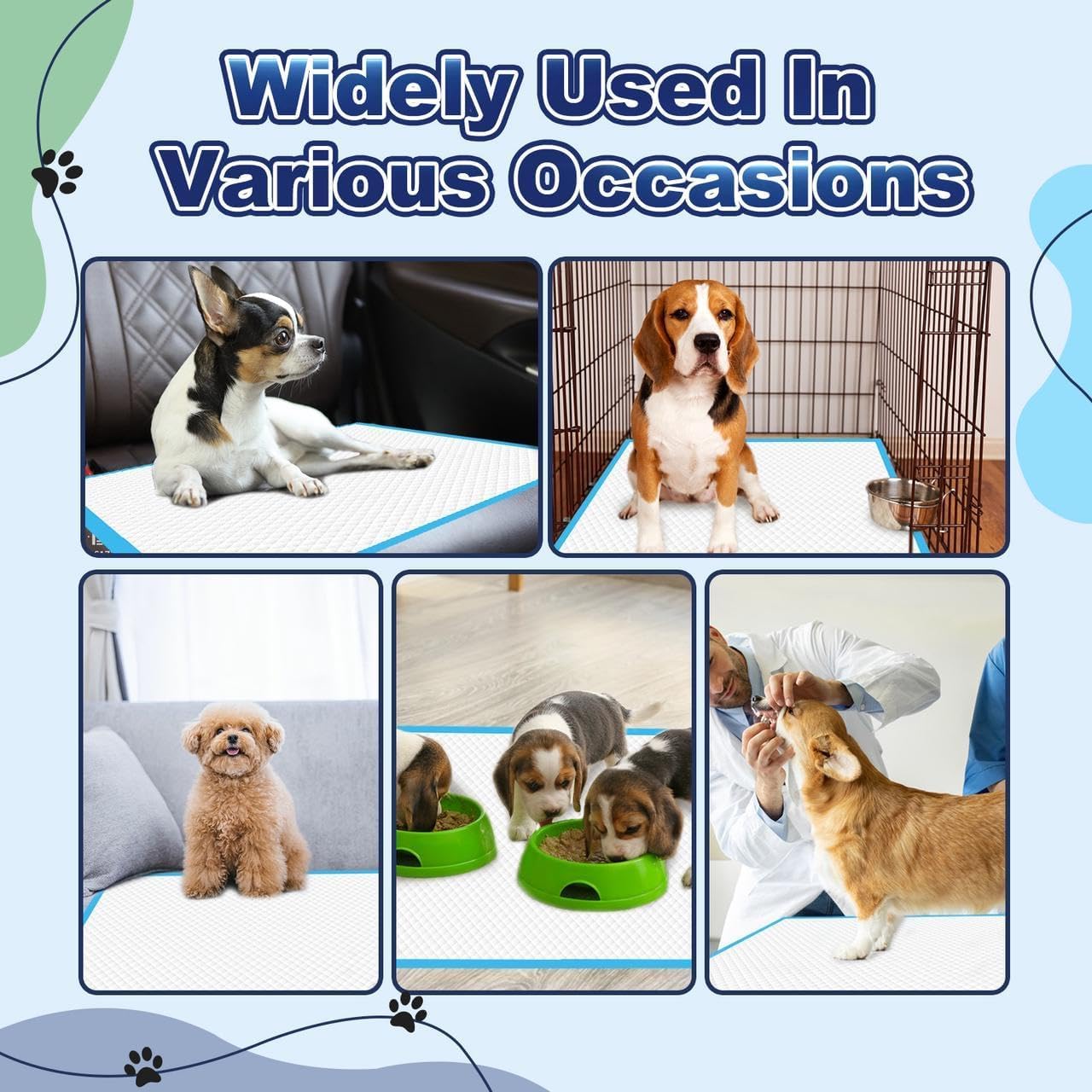 Widely Used In
Various Occasions